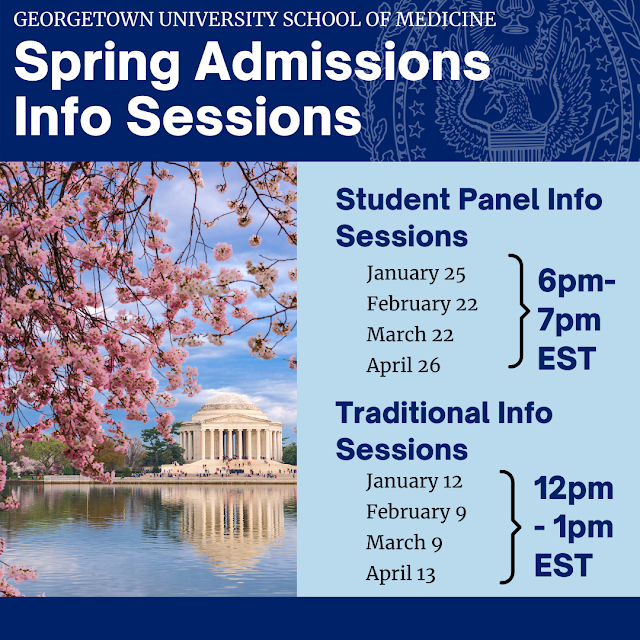 GEORGETOWN UNIVERSITY SCHOOL OF MEDICINE

Spring Admissions Info Sessions

Student Panel Info Sessions

January 25
February 22
March 22
April 26

6pm-7pm EST

Traditional Info Sessions

January 12
February 9
March 9
April 13

12pm - 1pm EST